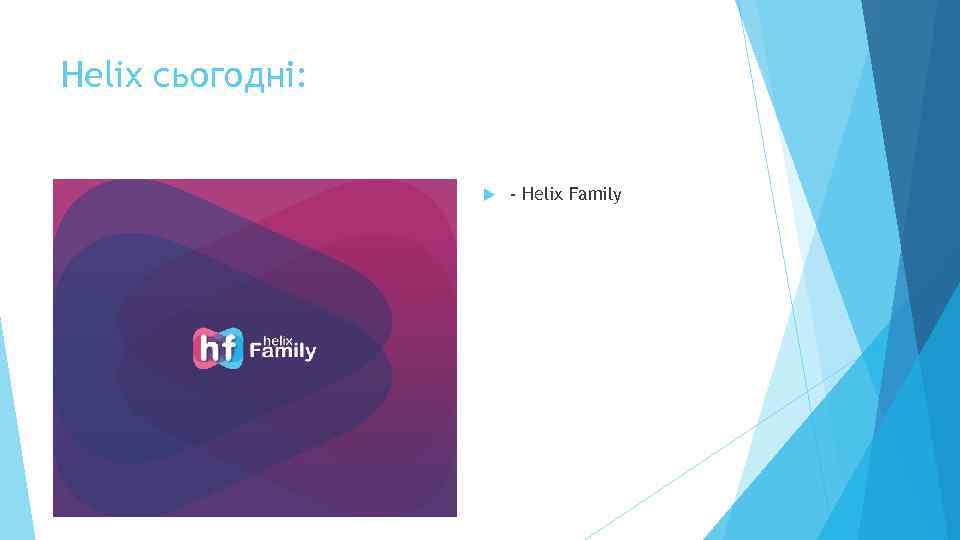 Helix сьогодні:

hf helix Family

- Helix Family